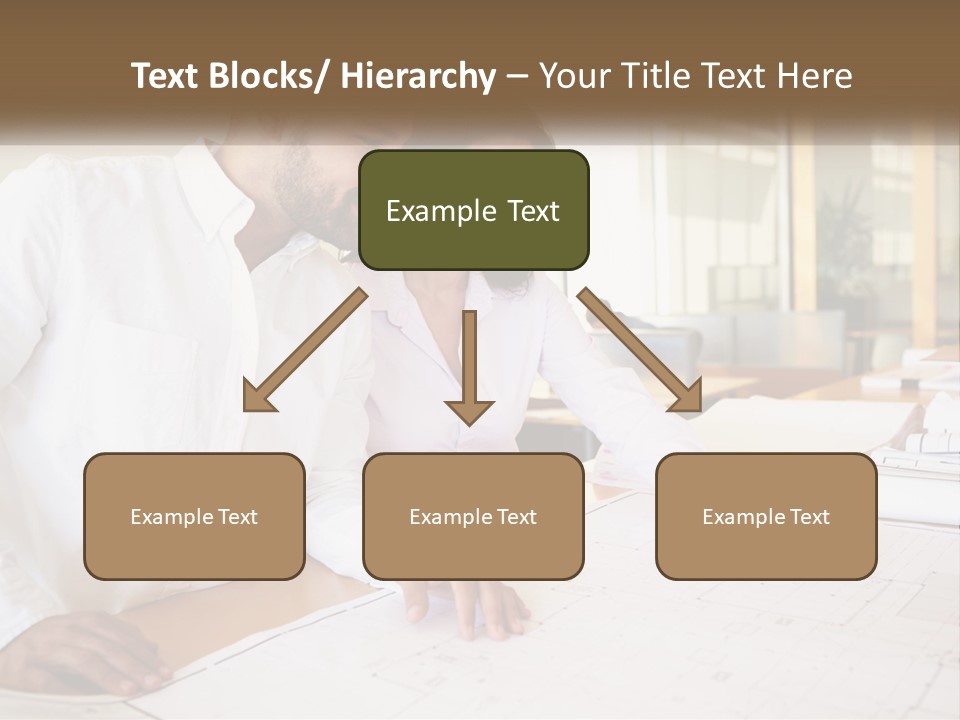 Text Blocks/ Hierarchy – Your Title Text Here

Example Text

Example Text

Example Text

Example Text